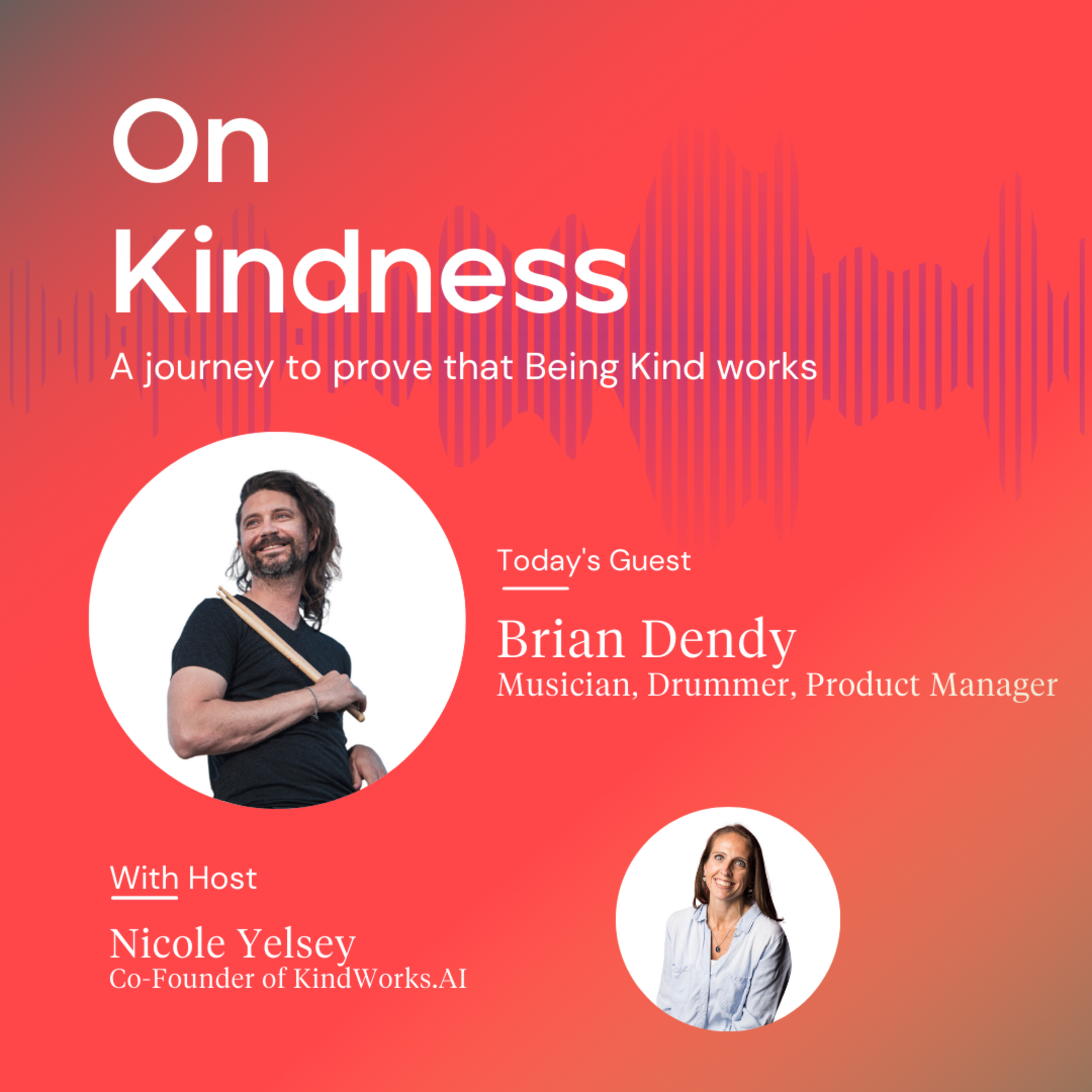 On Kindness

A journey to prove that Being Kind works

Today's Guest

Brian Dendy
Musician, Drummer, Product Manager

With Host

Nicole Yelsey
Co-Founder of KindWorks.AI